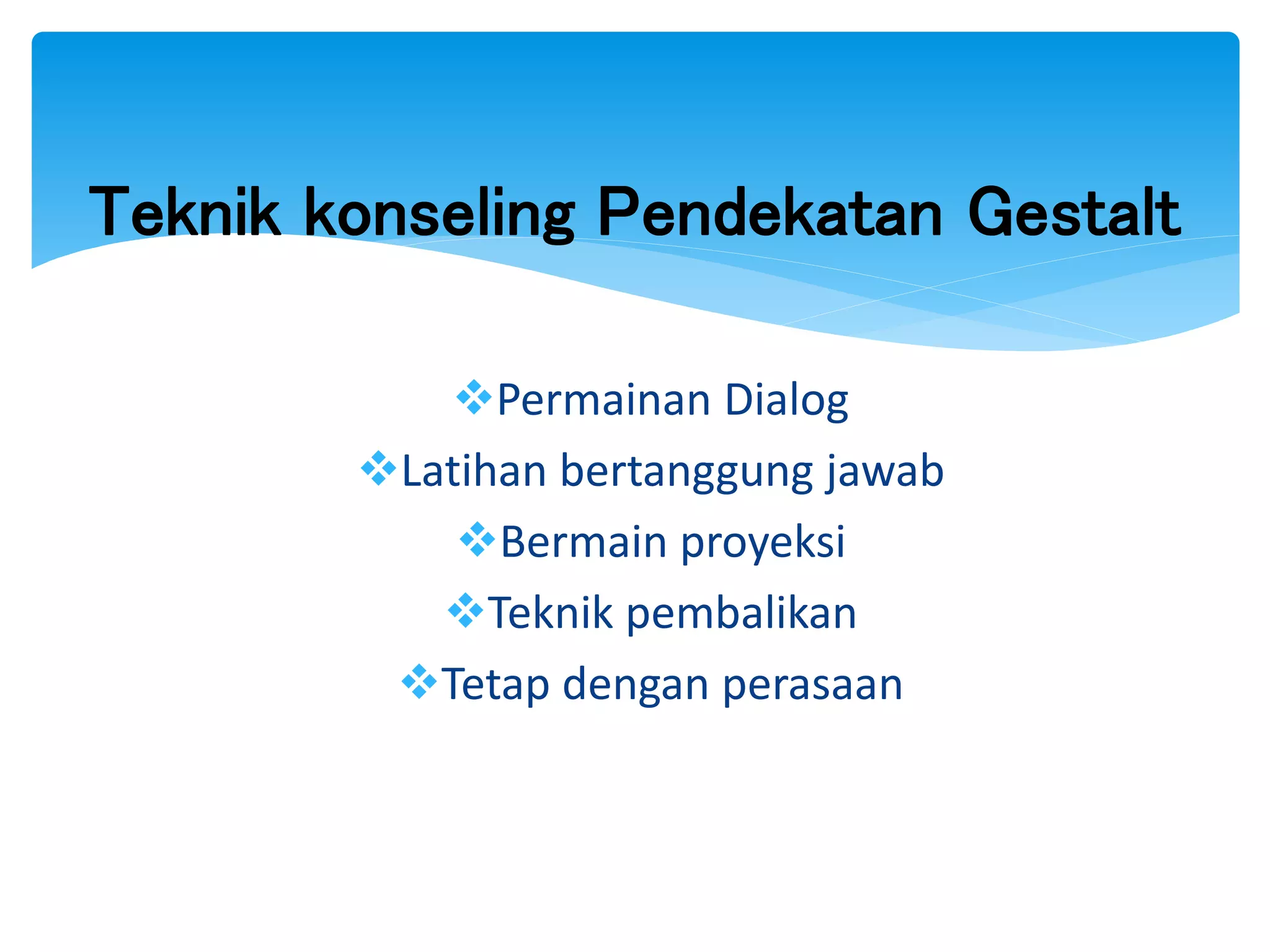 Teknik konseling Pendekatan Gestalt

❖Permainan Dialog
❖Latihan bertanggung jawab
❖Bermain proyeksi
❖Teknik pembalikan
❖Tetap dengan perasaan